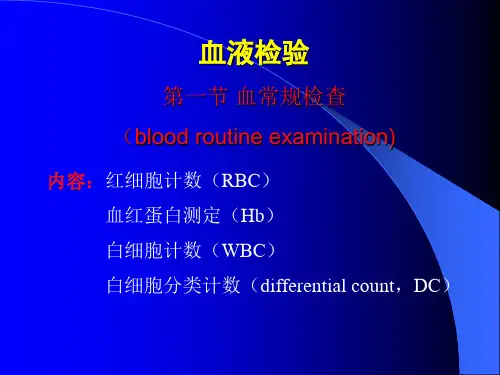 血液检验

第一节 血常规检查

（blood routine examination)

内容：红细胞计数（RBC）

血红蛋白测定（Hb）

白细胞计数（WBC）

白细胞分类计数（differential count，DC）